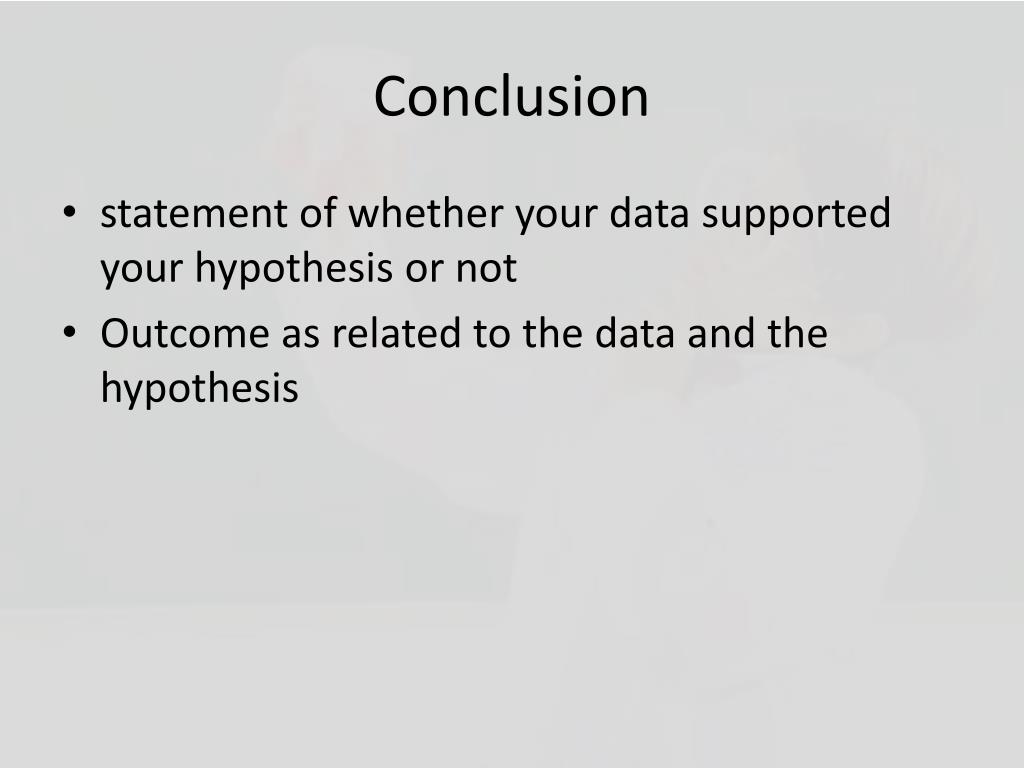 Conclusion

• statement of whether your data supported your hypothesis or not
• Outcome as related to the data and the hypothesis